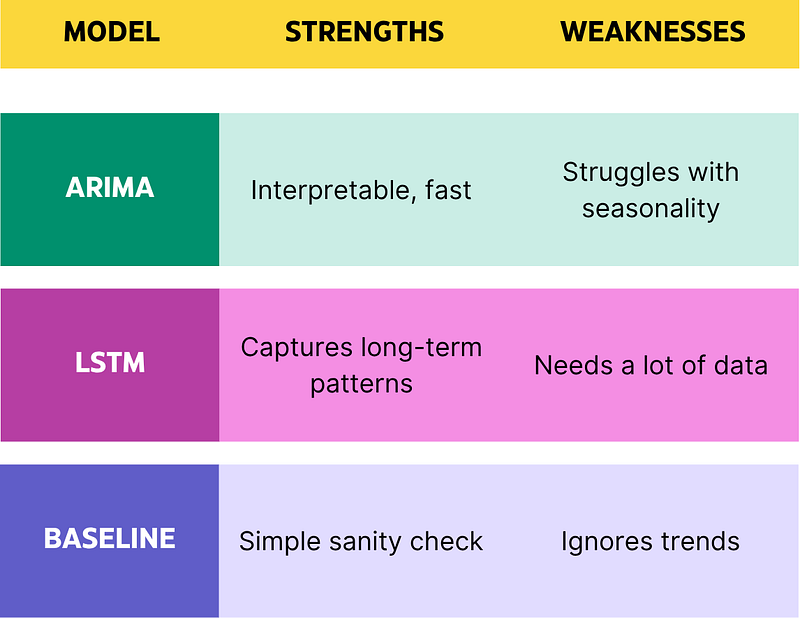 | MODEL | STRENGTHS | WEAKNESSES |
|---|---|---|
| ARIMA | Interpretable, fast | Struggles with seasonality |
| LSTM | Captures long-term patterns | Needs a lot of data |
| BASELINE | Simple sanity check | Ignores trends |